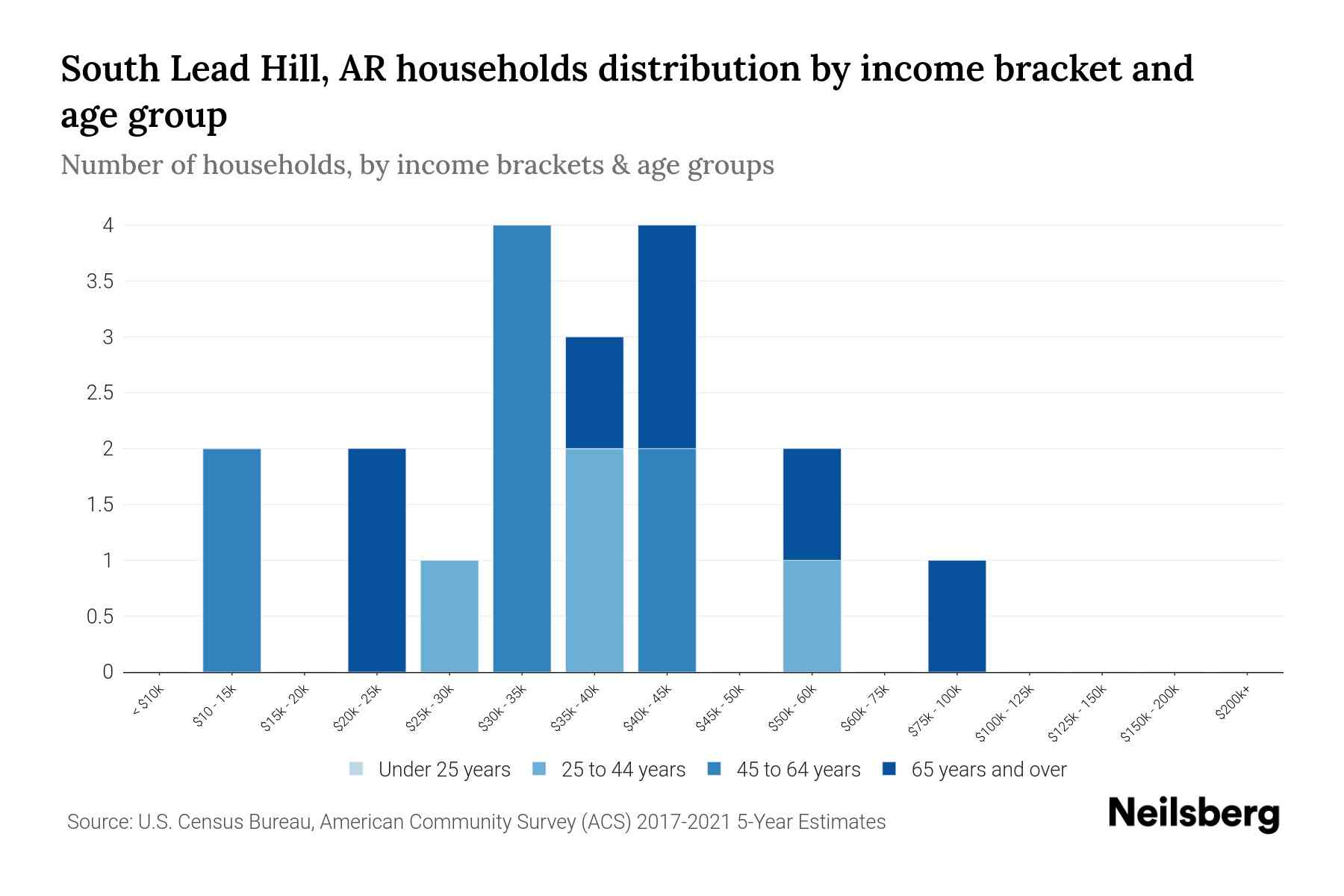 South Lead Hill, AR households distribution by income bracket and age group

Number of households, by income brackets & age groups

4
3.5
3
2.5
2
1.5
1
0.5
0

< $10k
$10 - 15k
$15k - 20k
$20k - 25k
$25k - 30k
$30k - 35k
$35k - 40k
$40k - 45k
$45k - 50k
$50k - 60k
$60k - 75k
$75k - 100k
$100k - 125k
$125k - 150k
$150k - 200k
$200k+

Under 25 years
25 to 44 years
45 to 64 years
65 years and over

Source: U.S. Census Bureau, American Community Survey (ACS) 2017-2021 5-Year Estimates

Neilsberg